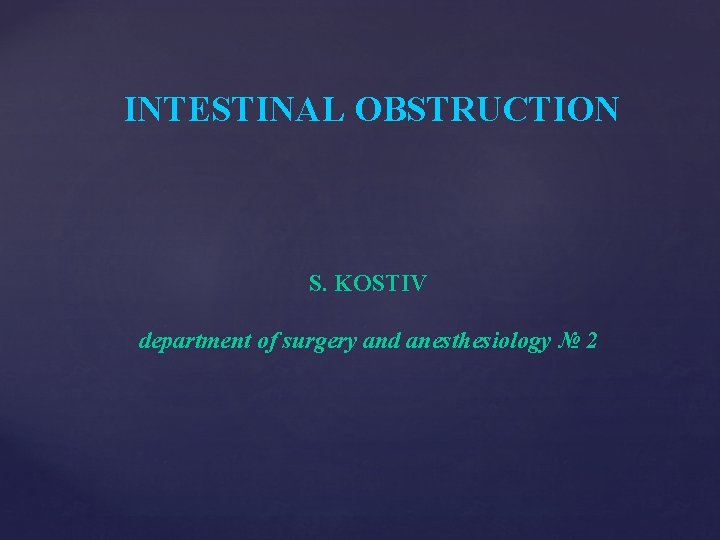 INTESTINAL OBSTRUCTION

S. KOSTIV

department of surgery and anesthesiology № 2